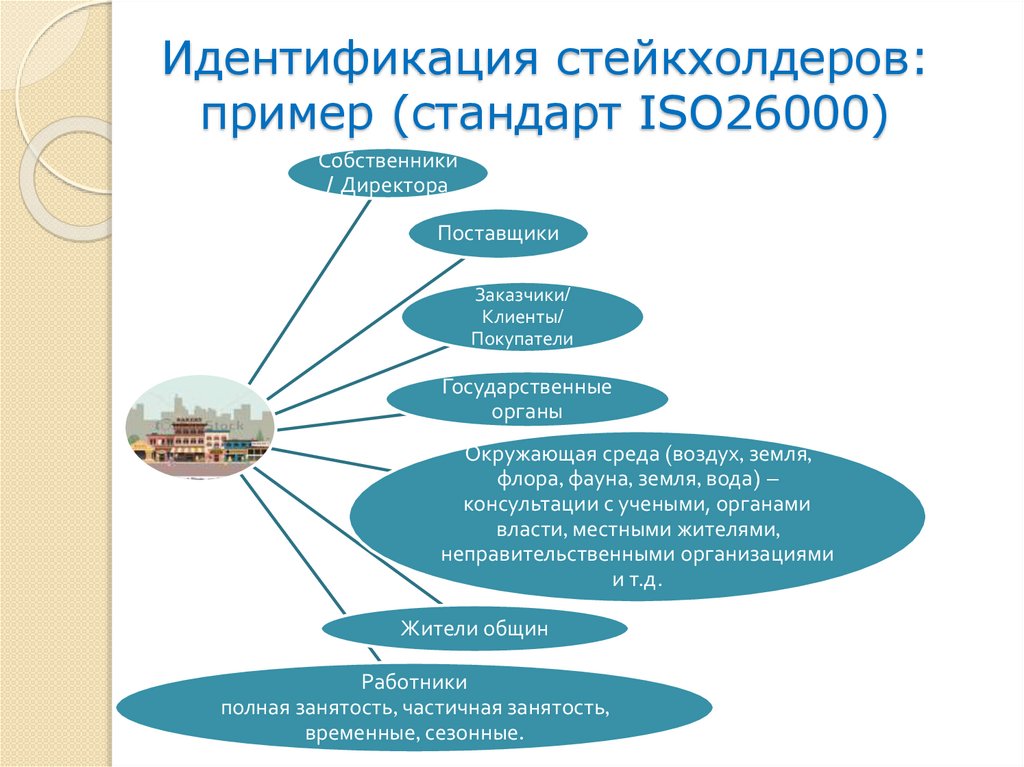 Идентификация стейкхолдеров: пример (стандарт ISO26000)

Собственники / Директора

Поставщики

Заказчики/ Клиенты/ Покупатели

Государственные органы

Окружающая среда (воздух, земля, флора, фауна, земля, вода) – консультации с учеными, органами власти, местными жителями, неправительственными организациями и т.д.

Жители общин

Работники
полная занятость, частичная занятость, временные, сезонные.